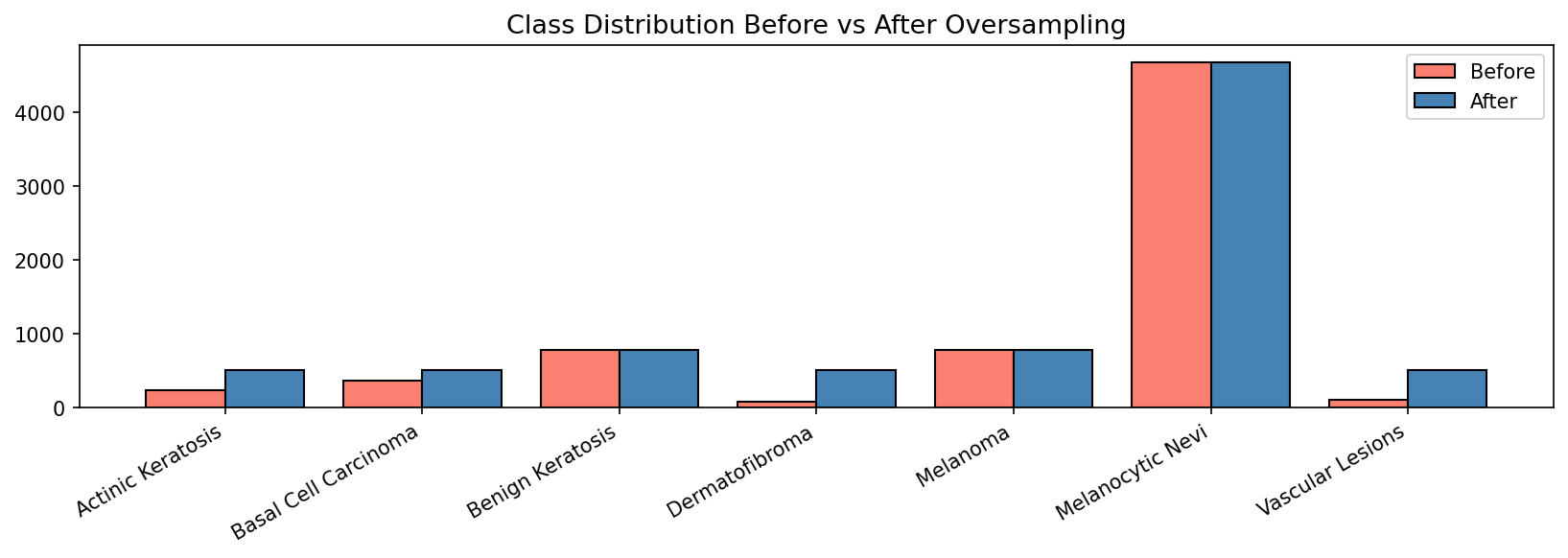 Class Distribution Before vs After Oversampling

Before
After

4000
3000
2000
1000
0

Actinic Keratosis
Basal Cell Carcinoma
Benign Keratosis
Dermatofibroma
Melanoma
Melanocytic Nevi
Vascular Lesions